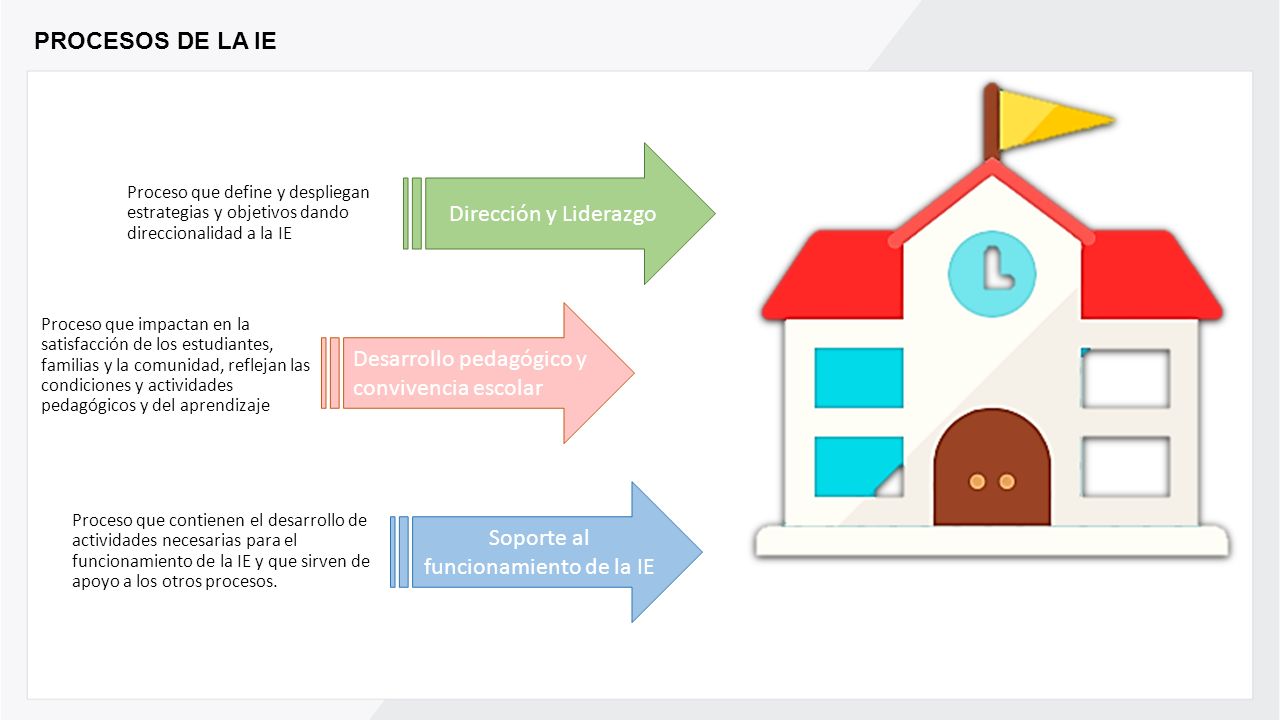 PROCESOS DE LA IE

Proceso que define y despliegan estrategias y objetivos dando direccionalidad a la IE

Dirección y Liderazgo

Proceso que impactan en la satisfacción de los estudiantes, familias y la comunidad, reflejan las condiciones y actividades pedagógicos y del aprendizaje

Desarrollo pedagógico y convivencia escolar

Proceso que contienen el desarrollo de actividades necesarias para el funcionamiento de la IE y que sirven de apoyo a los otros procesos.

Soporte al funcionamiento de la IE